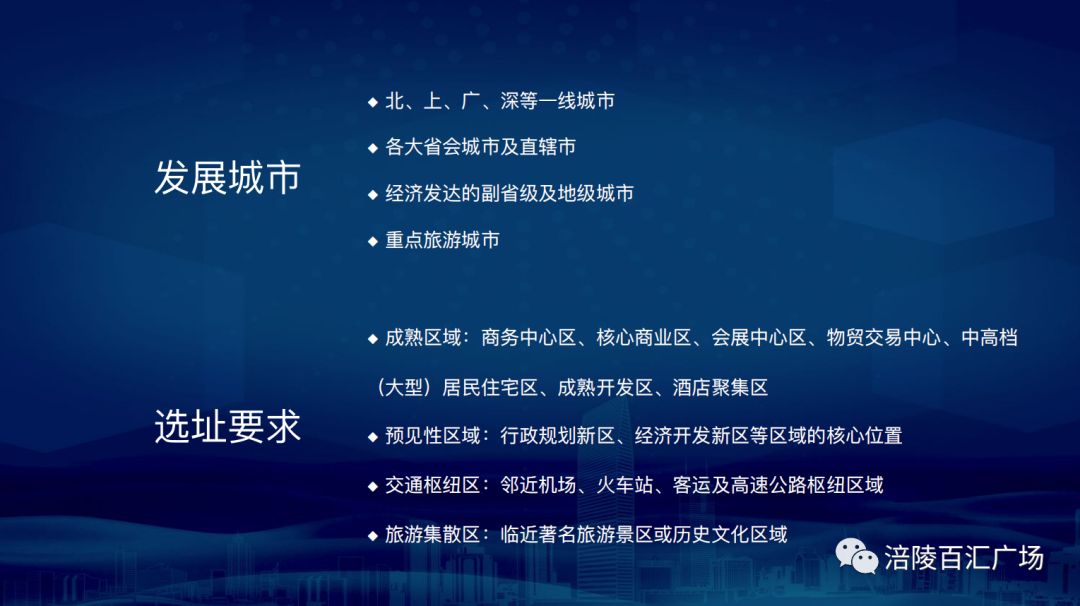 发展城市

◆ 北、上、广、深等一线城市

◆ 各大省会城市及直辖市

◆ 经济发达的副省级及地级城市

◆ 重点旅游城市

选址要求

◆ 成熟区域：商务中心区、核心商业区、会展中心区、物贸交易中心、中高档（大型）居民住宅区、成熟开发区、酒店聚集区

◆ 预见性区域：行政规划新区、经济开发新区等区域的核心位置

◆ 交通枢纽区：邻近机场、火车站、客运及高速公路枢纽区域

◆ 旅游集散区：临近著名旅游景区或历史文化区域

涪陵百汇广场